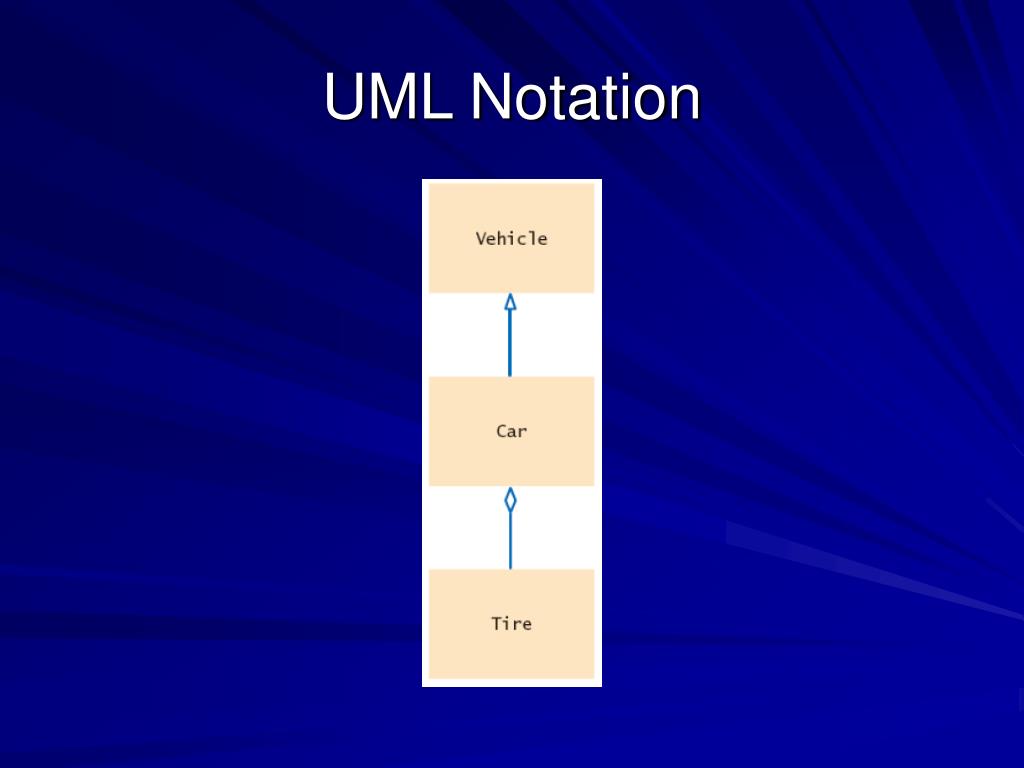 UML Notation

Vehicle

Car

Tire